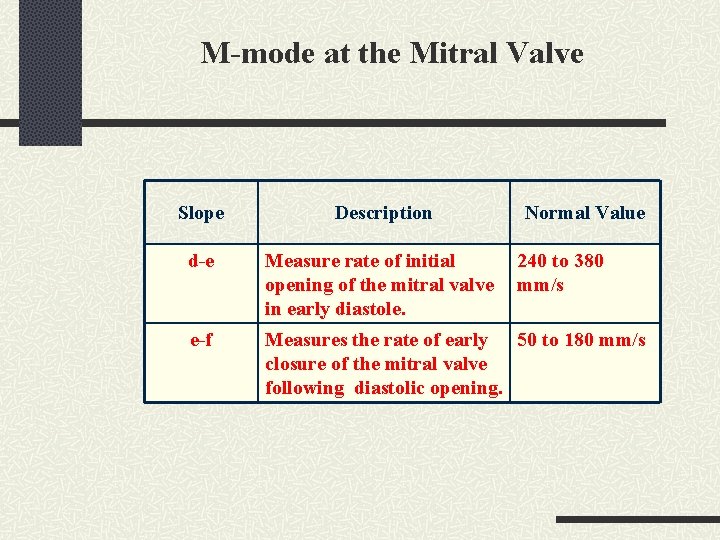 M-mode at the Mitral Valve

| Slope | Description | Normal Value |
|---|---|---|
| d-e | Measure rate of initial opening of the mitral valve in early diastole. | 240 to 380 mm/s |
| e-f | Measures the rate of early closure of the mitral valve following diastolic opening. | 50 to 180 mm/s |